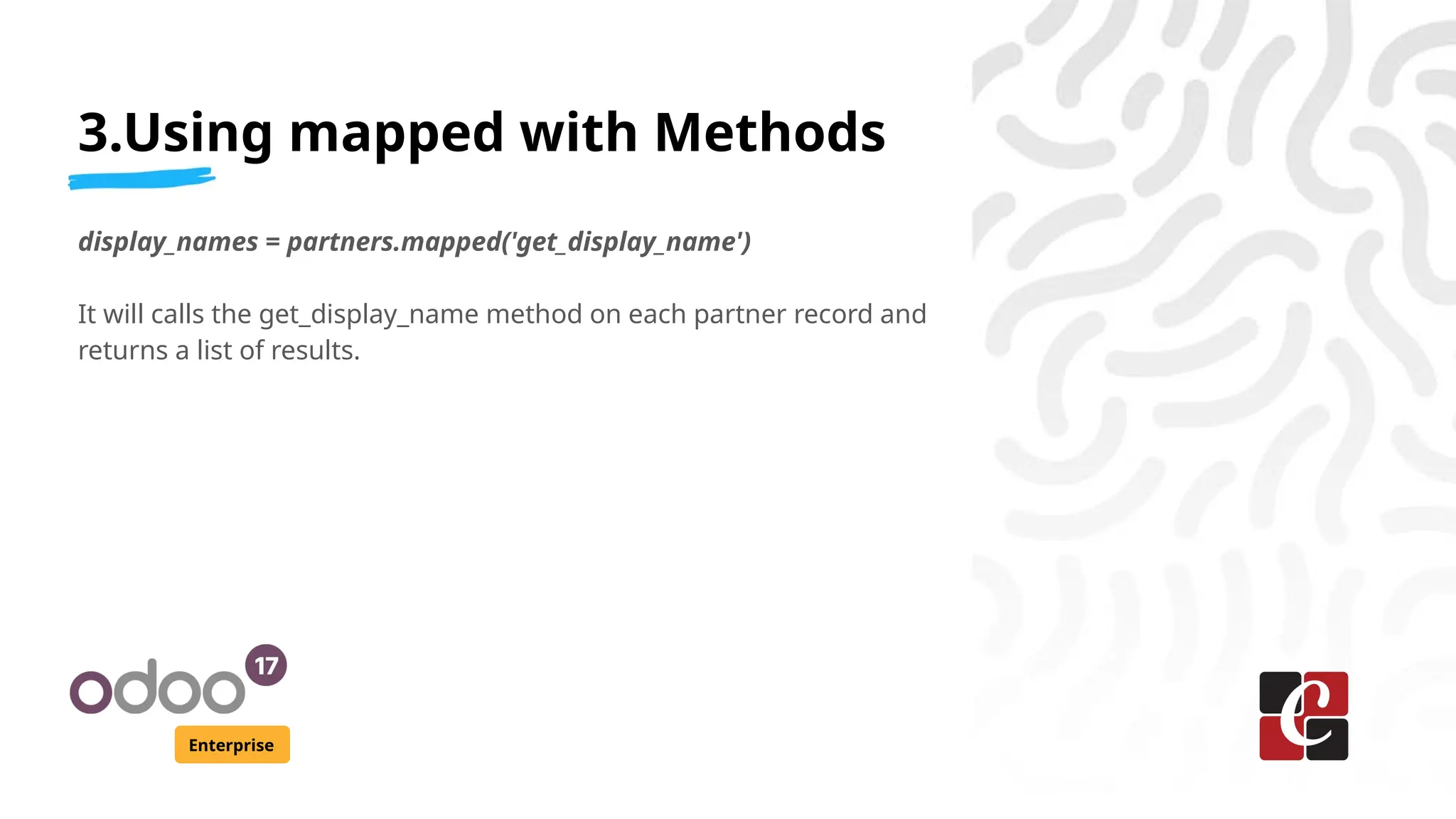 3.Using mapped with Methods

display_names = partners.mapped('get_display_name')

It will calls the get_display_name method on each partner record and returns a list of results.

odoo 17

Enterprise